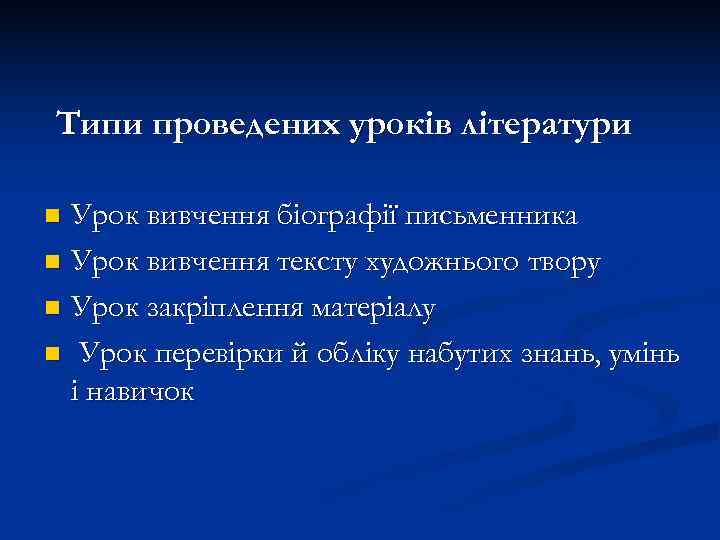 Типи проведених уроків літератури

- Урок вивчення біографії письменника
- Урок вивчення тексту художнього твору
- Урок закріплення матеріалу
- Урок перевірки й обліку набутих знань, умінь і навичок